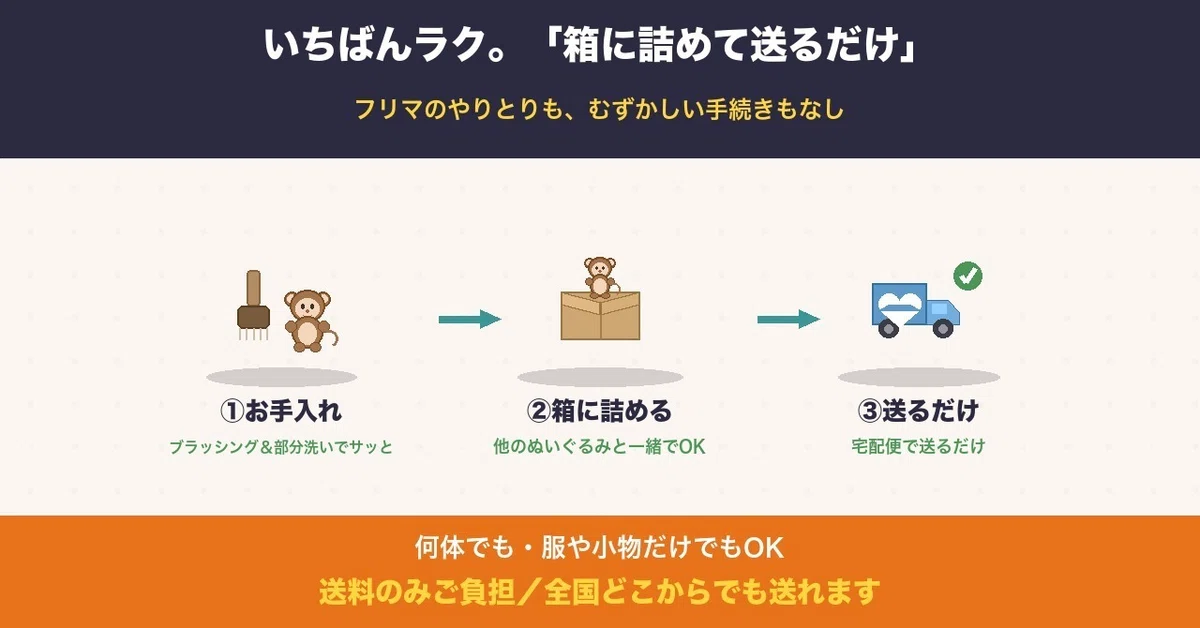 いちばんラク。「箱に詰めて送るだけ」

フリマのやりとりも、むずかしい手続きもなし

①お手入れ
ブラッシング＆部分洗いでサッと

②箱に詰める
他のぬいぐるみと一緒でOK

③送るだけ
宅配便で送るだけ

何体でも・服や小物だけでもOK
送料のみご負担／全国どこからでも送れます